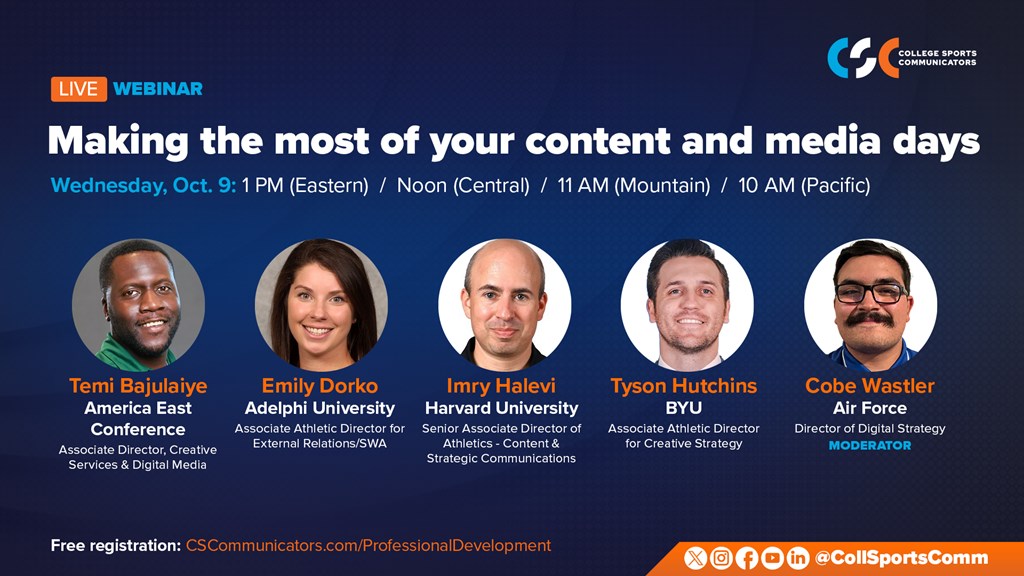 CSC COLLEGE SPORTS COMMUNICATORS

LIVE WEBINAR

Making the most of your content and media days

Wednesday, Oct. 9: 1 PM (Eastern) / Noon (Central) / 11 AM (Mountain) / 10 AM (Pacific)

Temi Bajulaiye
America East Conference
Associate Director, Creative Services & Digital Media

Emily Dorko
Adelphi University
Associate Athletic Director for External Relations/SWA

Imry Halevi
Harvard University
Senior Associate Director of Athletics - Content & Strategic Communications

Tyson Hutchins
BYU
Associate Athletic Director for Creative Strategy

Cobe Wastler
Air Force
Director of Digital Strategy
MODERATOR

Free registration: CSCommunicators.com/ProfessionalDevelopment

@CollSportsComm